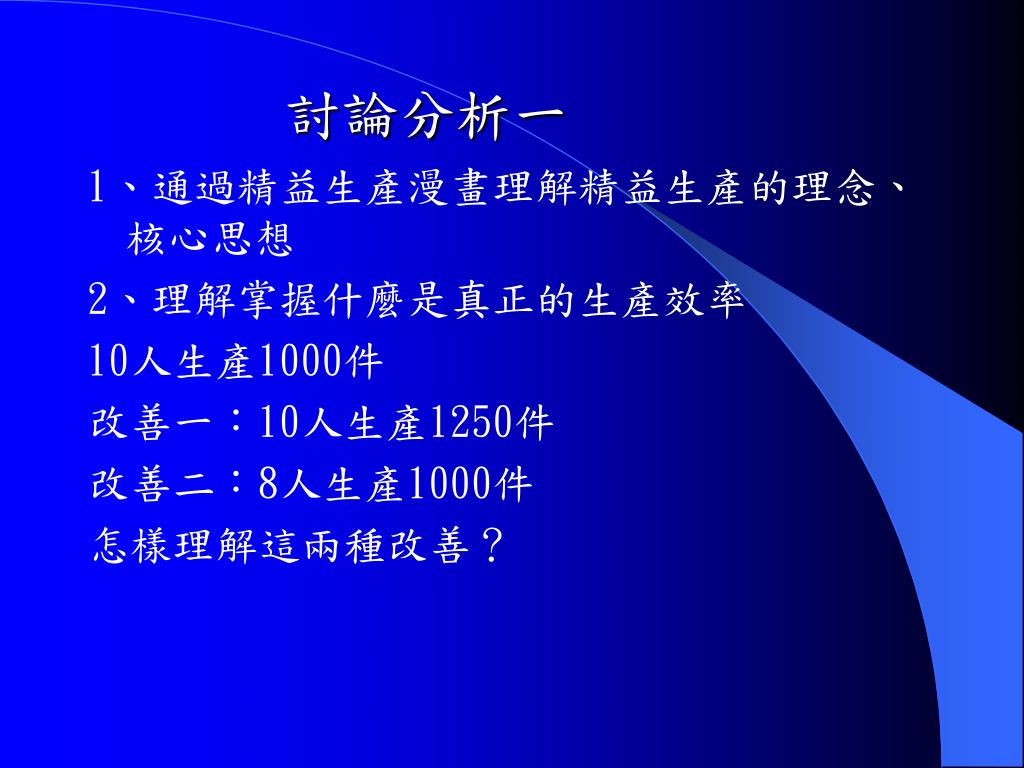 討論分析一

1、通過精益生產漫畫理解精益生產的理念、核心思想

2、理解掌握什麼是真正的生產效率

10人生產1000件

改善一：10人生產1250件

改善二：8人生產1000件

怎樣理解這兩種改善？